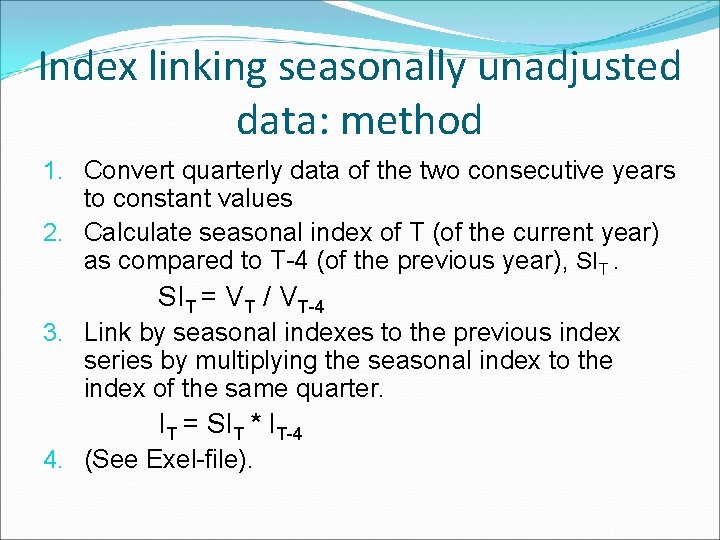 Index linking seasonally unadjusted data: method

1. Convert quarterly data of the two consecutive years to constant values
2. Calculate seasonal index of T (of the current year) as compared to T-4 (of the previous year), $SI_T$ .

$SI_T = V_T / V_{T-4}$

3. Link by seasonal indexes to the previous index series by multiplying the seasonal index to the index of the same quarter.

$I_T = SI_T * I_{T-4}$

4. (See Exel-file).